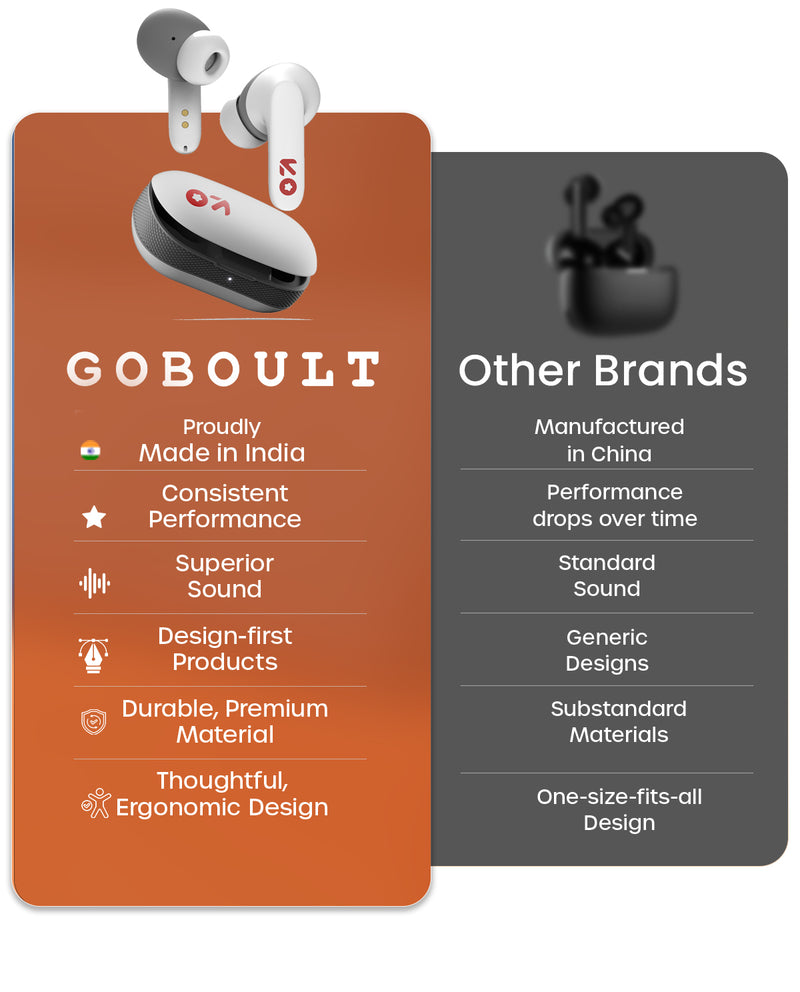 GOBOULT

Proudly Made in India

Consistent Performance

Superior Sound

Design-first Products

Durable, Premium Material

Thoughtful, Ergonomic Design

Other Brands

Manufactured in China

Performance drops over time

Standard Sound

Generic Designs

Substandard Materials

One-size-fits-all Design